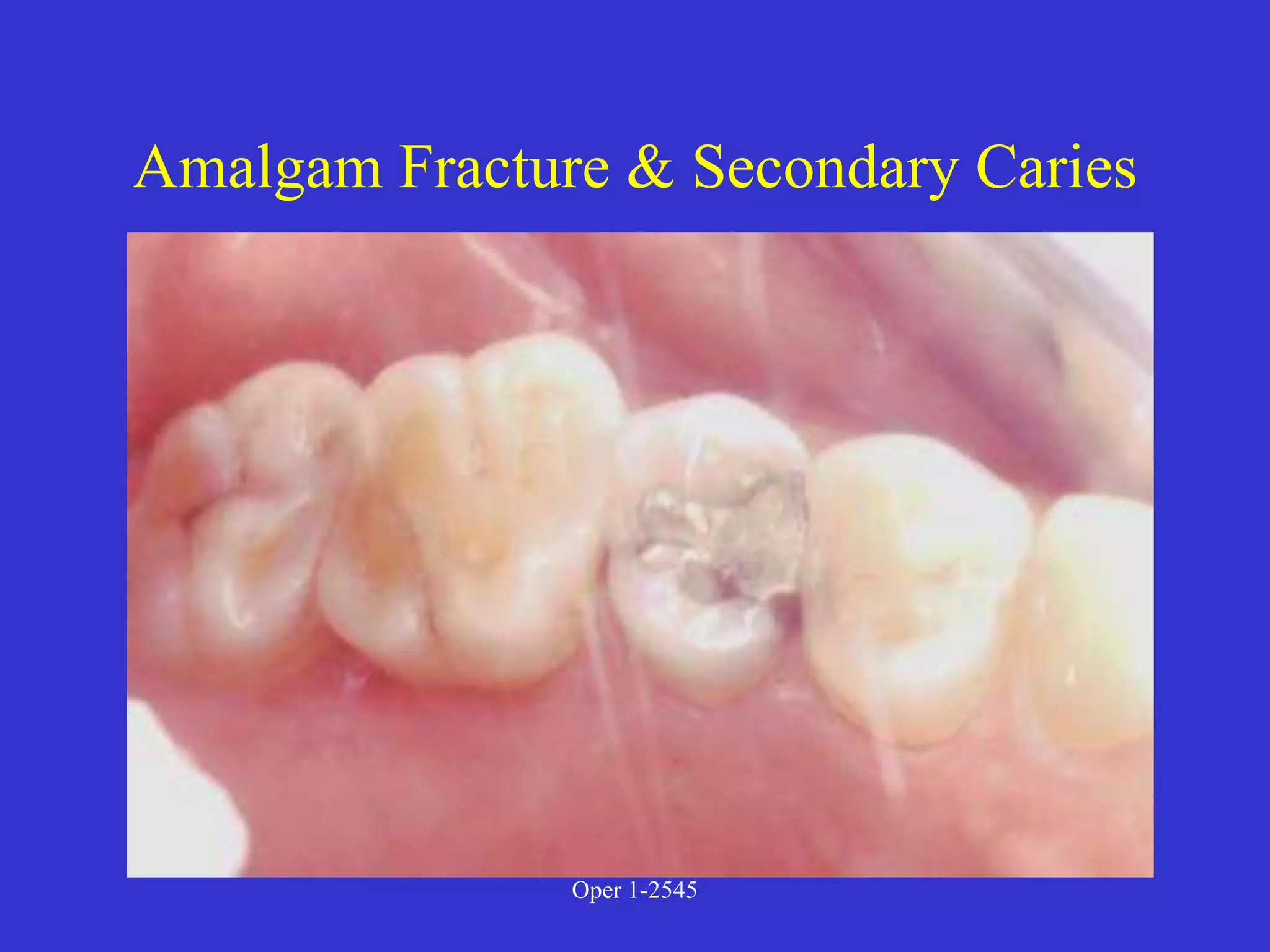 Amalgam Fracture & Secondary Caries

Oper 1-2545